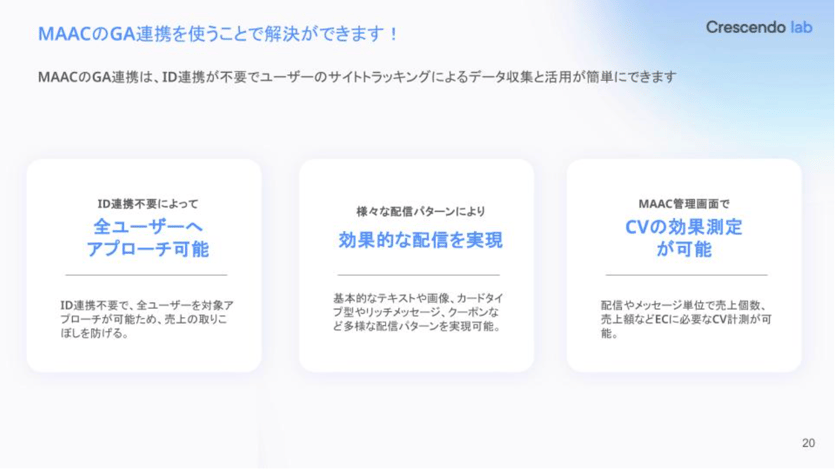 MAACのGA連携を使うことで解決ができます！

Crescendo lab

MAACのGA連携は、ID連携が不要でユーザーのサイトトラッキングによるデータ収集と活用が簡単にできます

ID連携不要によって

全ユーザーへアプローチ可能

ID連携不要で、全ユーザーを対象アプローチが可能ため、売上の取りこぼしを防げる。

様々な配信パターンにより

効果的な配信を実現

基本的なテキストや画像、カードタイプ型やリッチメッセージ、クーポンなど多様な配信パターンを実現可能。

MAAC管理画面で

CVの効果測定が可能

配信やメッセージ単位で売上個数、売上額などECに必要なCV計測が可能。

20